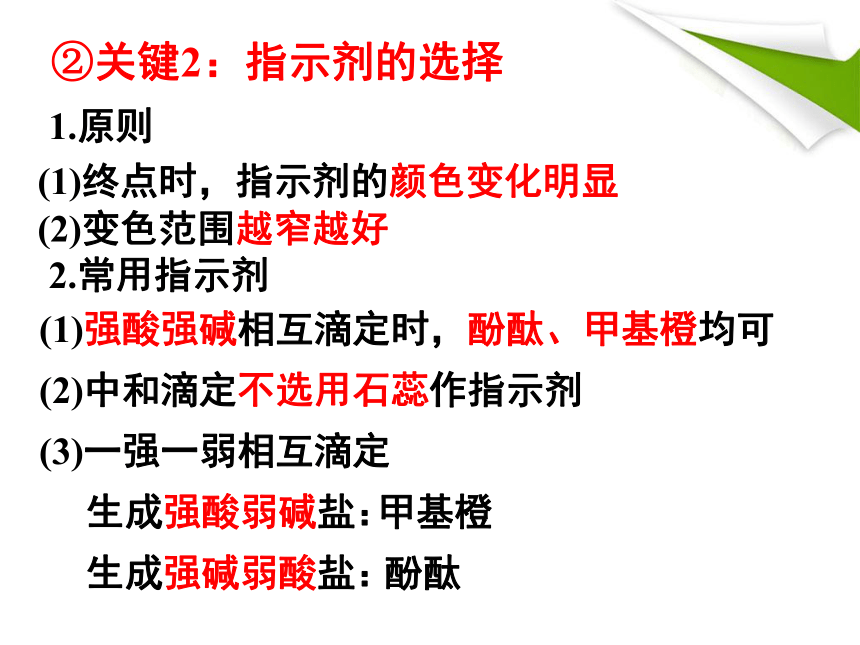 ②关键2：指示剂的选择

1.原则

(1)终点时，指示剂的颜色变化明显

(2)变色范围越窄越好

2.常用指示剂

(1)强酸强碱相互滴定时，酚酞、甲基橙均可

(2)中和滴定不选用石蕊作指示剂

(3)一强一弱相互滴定

生成强酸弱碱盐：甲基橙

生成强碱弱酸盐：酚酞